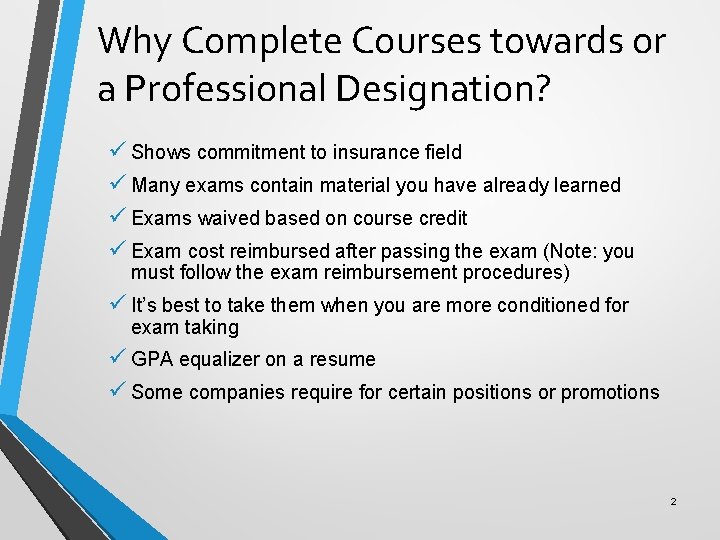 Why Complete Courses towards or a Professional Designation?

✓ Shows commitment to insurance field
✓ Many exams contain material you have already learned
✓ Exams waived based on course credit
✓ Exam cost reimbursed after passing the exam (Note: you must follow the exam reimbursement procedures)
✓ It's best to take them when you are more conditioned for exam taking
✓ GPA equalizer on a resume
✓ Some companies require for certain positions or promotions

2